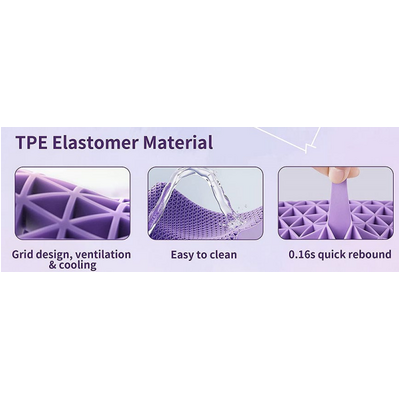 TPE Elastomer Material

Grid design, ventilation & cooling

Easy to clean

0.16s quick rebound